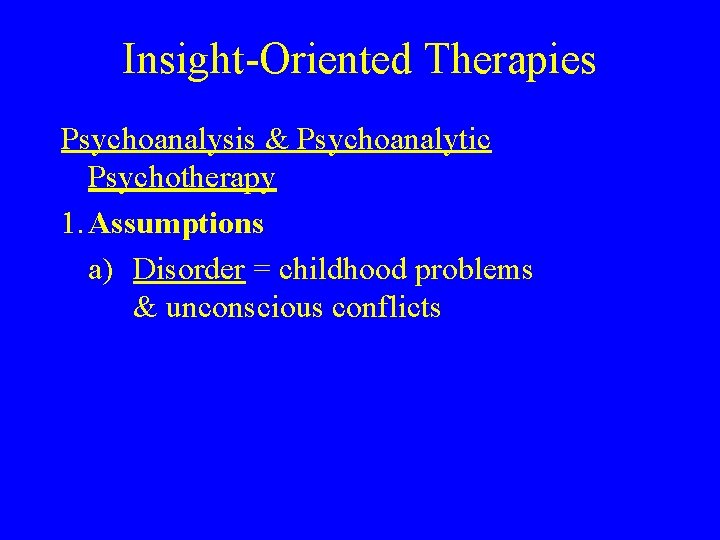 Insight-Oriented Therapies

Psychoanalysis & Psychoanalytic Psychotherapy

1. Assumptions

a) Disorder = childhood problems & unconscious conflicts